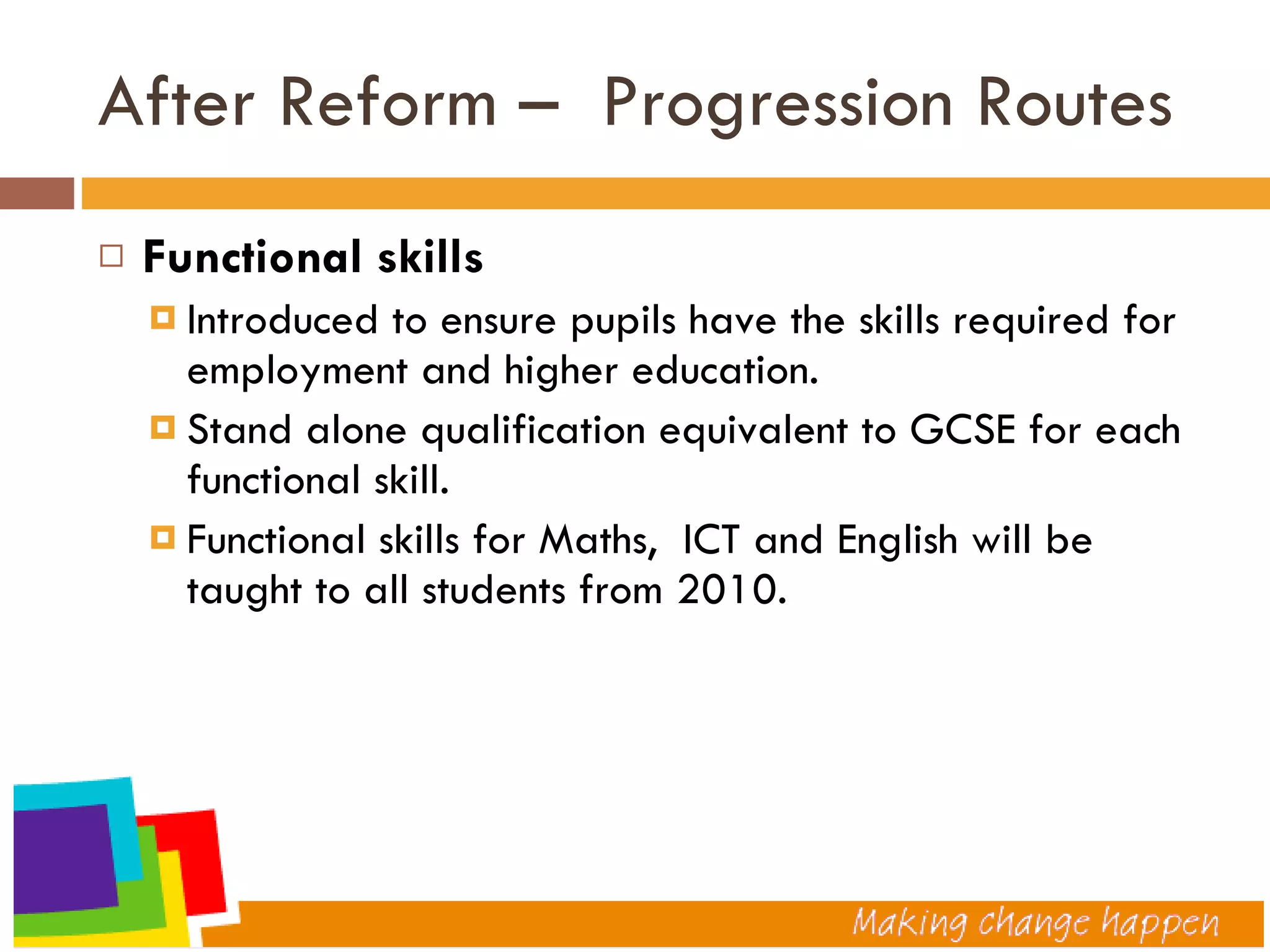 After Reform – Progression Routes

Functional skills

Introduced to ensure pupils have the skills required for employment and higher education.

Stand alone qualification equivalent to GCSE for each functional skill.

Functional skills for Maths, ICT and English will be taught to all students from 2010.

Making change happen